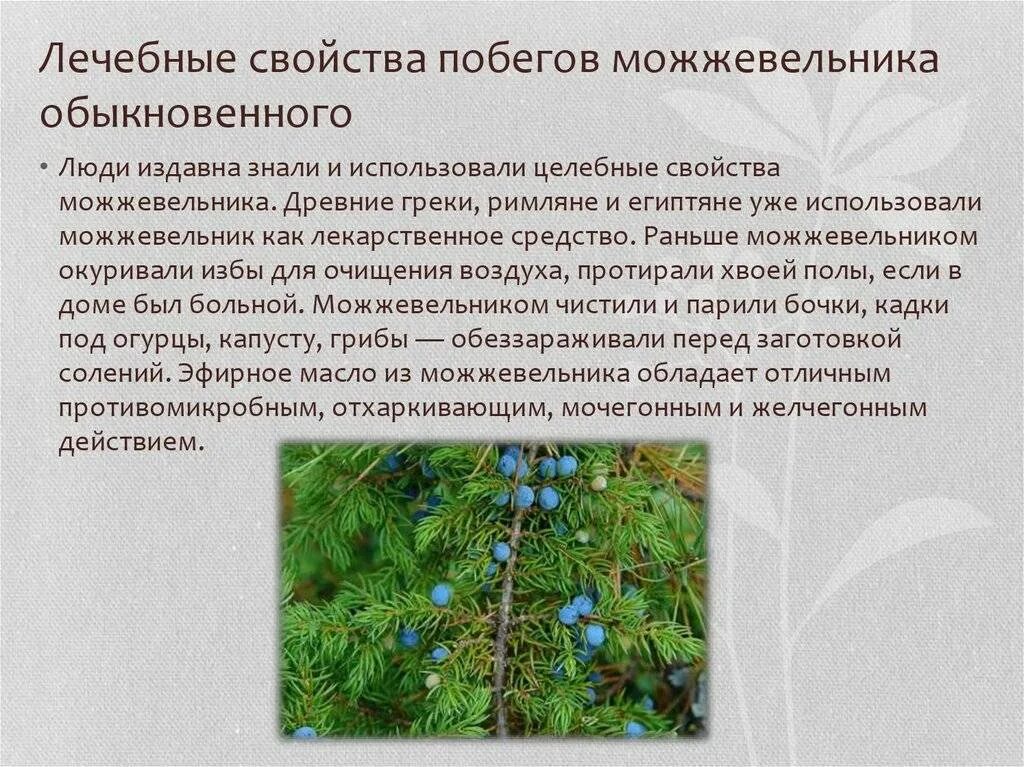 Лечебные свойства побегов можжевельника обыкновенного

• Люди издавна знали и использовали целебные свойства можжевельника. Древние греки, римляне и египтяне уже использовали можжевельник как лекарственное средство. Раньше можжевельником окуривали избы для очищения воздуха, протирали хвоей полы, если в доме был больной. Можжевельником чистили и парили бочки, кадки под огурцы, капусту, грибы — обеззараживали перед заготовкой солений. Эфирное масло из можжевельника обладает отличным противомикробным, отхаркивающим, мочегонным и желчегонным действием.